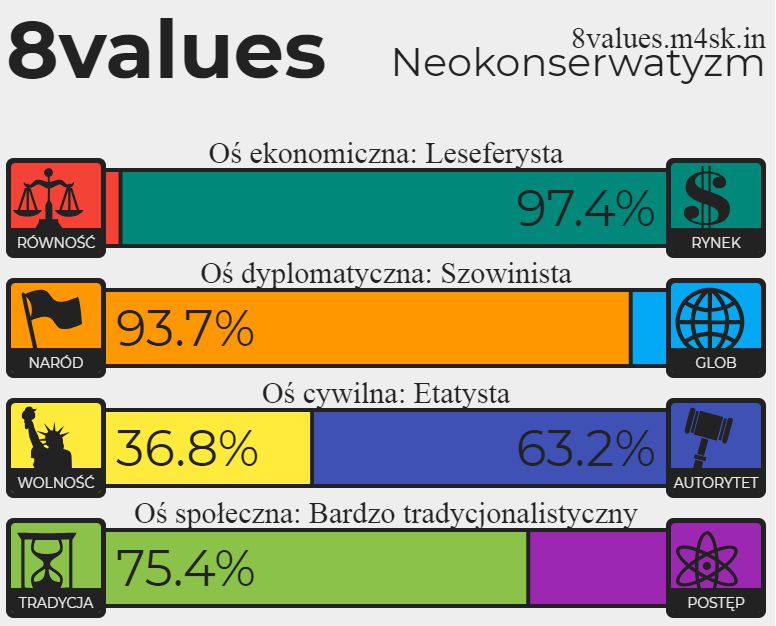 8values

8values.m4sk.in
Neokonserwatyzm

Oś ekonomiczna: Leseferysta

RÓWNOŚĆ

97.4%

RYNEK

Oś dyplomatyczna: Szowinista

NARÓD

93.7%

GLOB

Oś cywilna: Etatysta

WOLNOŚĆ

36.8%

63.2%

AUTORYTET

Oś społeczna: Bardzo tradycjonalistyczny

TRADYCJA

75.4%

POSTĘP